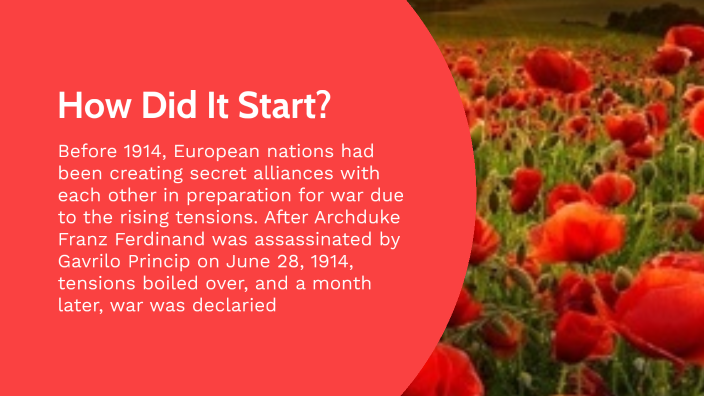 How Did It Start?

Before 1914, European nations had been creating secret alliances with each other in preparation for war due to the rising tensions. After Archduke Franz Ferdinand was assassinated by Gavrilo Princip on June 28, 1914, tensions boiled over, and a month later, war was declaried